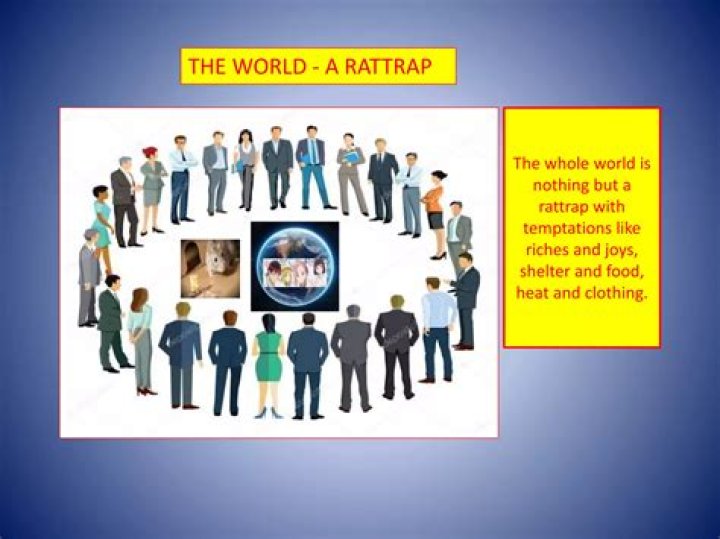 THE WORLD - A RATTRAP

The whole world is nothing but a rattrap with temptations like riches and joys, shelter and food, heat and clothing.